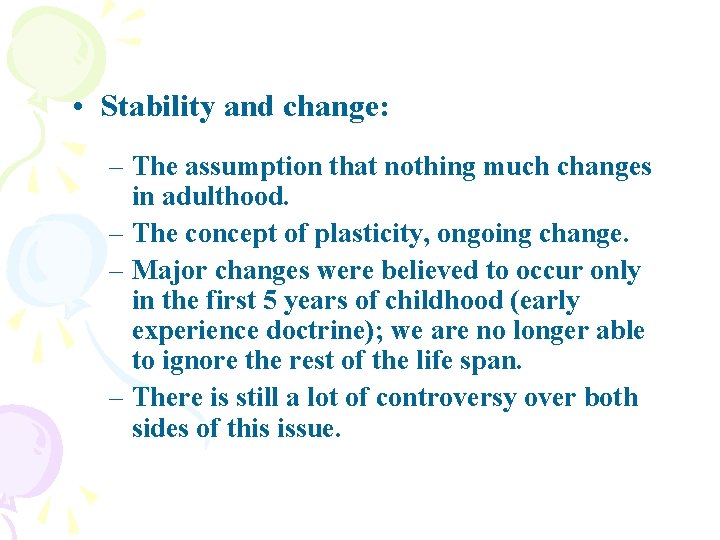 • Stability and change:

– The assumption that nothing much changes in adulthood.
– The concept of plasticity, ongoing change.
– Major changes were believed to occur only in the first 5 years of childhood (early experience doctrine); we are no longer able to ignore the rest of the life span.
– There is still a lot of controversy over both sides of this issue.